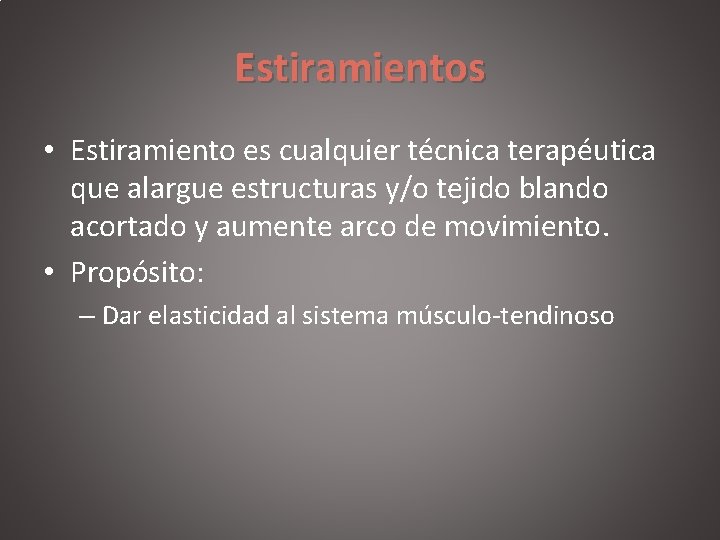 Estiramientos

• Estiramiento es cualquier técnica terapéutica que alargue estructuras y/o tejido blando acortado y aumente arco de movimiento.

• Propósito:

– Dar elasticidad al sistema músculo-tendinoso